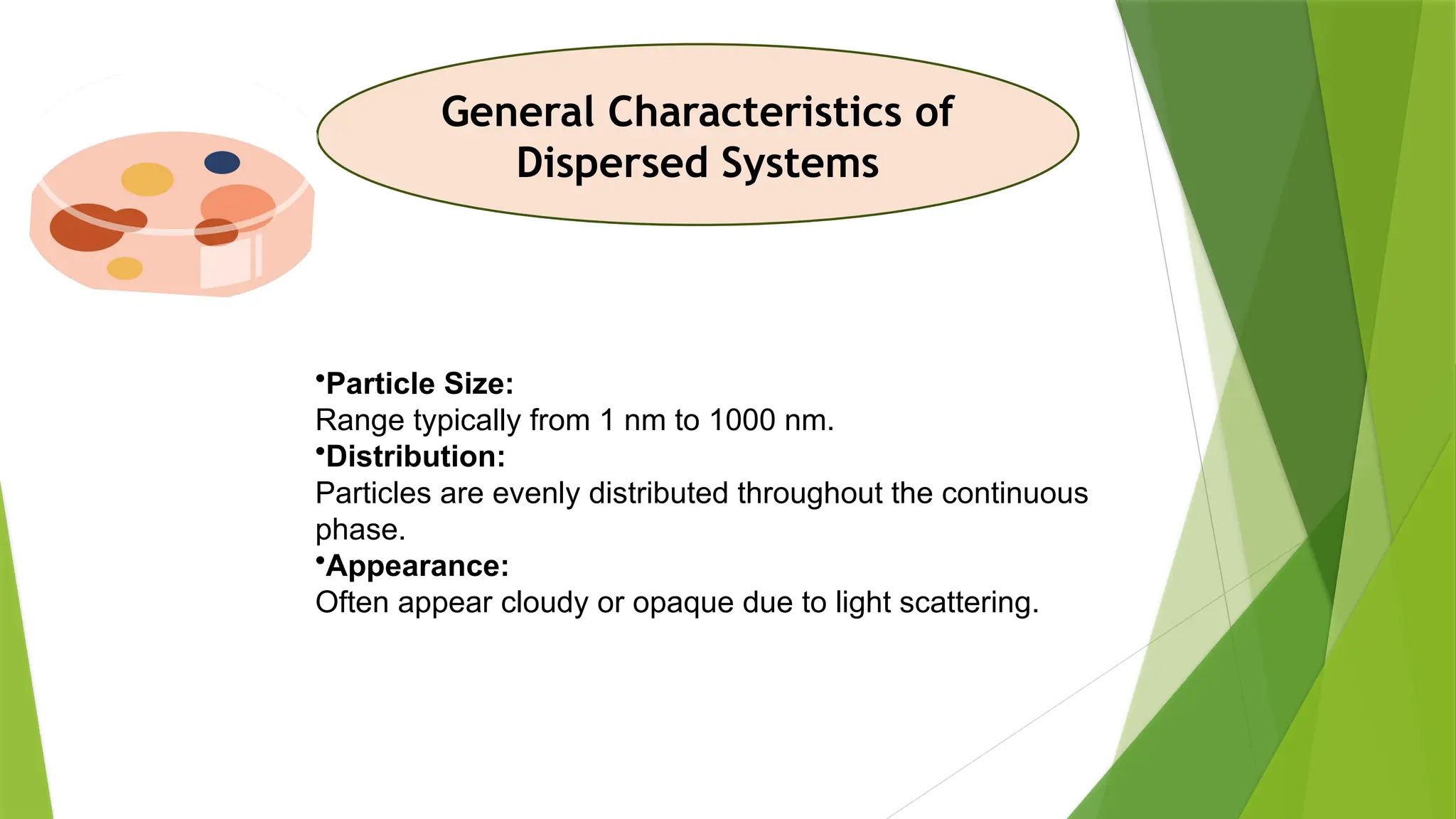 General Characteristics of Dispersed Systems

•Particle Size:
Range typically from 1 nm to 1000 nm.
•Distribution:
Particles are evenly distributed throughout the continuous phase.
•Appearance:
Often appear cloudy or opaque due to light scattering.